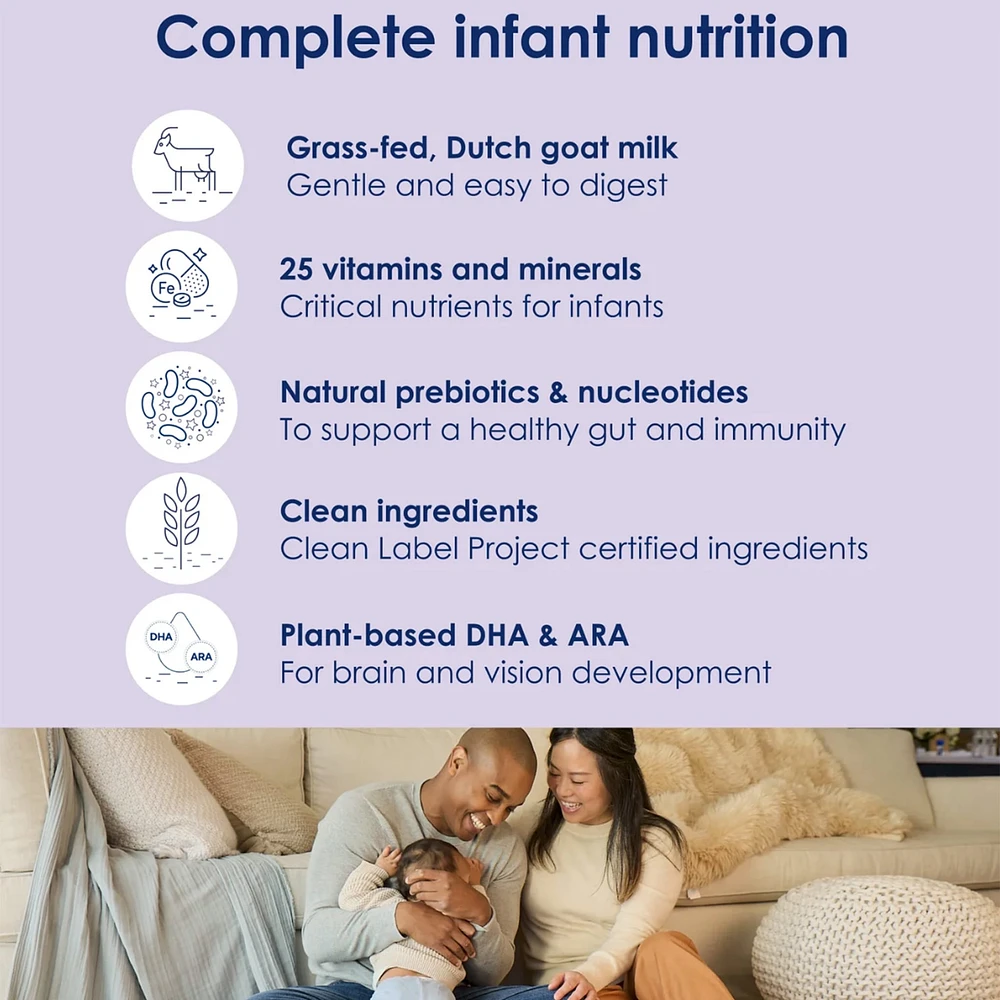 Complete infant nutrition

Grass-fed, Dutch goat milk
Gentle and easy to digest

Fe

25 vitamins and minerals
Critical nutrients for infants

Natural prebiotics & nucleotides
To support a healthy gut and immunity

Clean ingredients
Clean Label Project certified ingredients

DHA ARA

Plant-based DHA & ARA
For brain and vision development